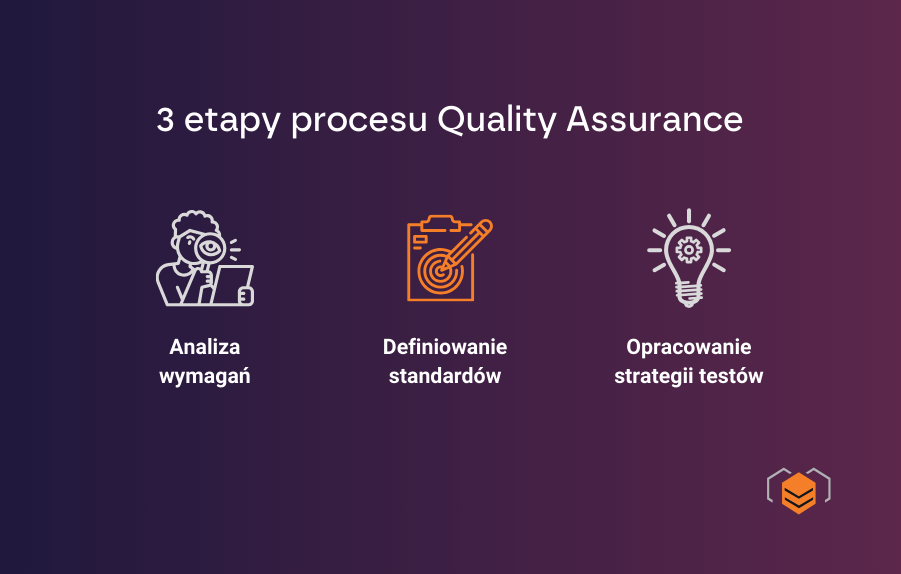 3 etapy procesu Quality Assurance

Analiza wymagań

Definiowanie standardów

Opracowanie strategii testów